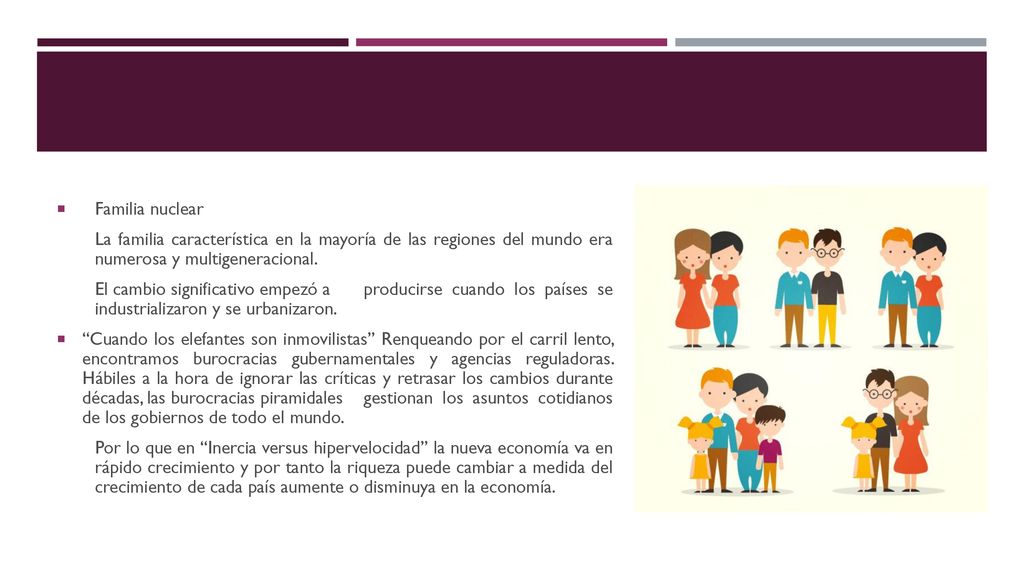 Familia nuclear

La familia característica en la mayoría de las regiones del mundo era numerosa y multigeneracional.

El cambio significativo empezó a producirse cuando los países se industrializaron y se urbanizaron.

“Cuando los elefantes son inmovilistas” Renqueando por el carril lento, encontramos burocracias gubernamentales y agencias reguladoras. Hábiles a la hora de ignorar las críticas y retrasar los cambios durante décadas, las burocracias piramidales gestionan los asuntos cotidianos de los gobiernos de todo el mundo.

Por lo que en “Inercia versus hipervelocidad” la nueva economía va en rápido crecimiento y por tanto la riqueza puede cambiar a medida del crecimiento de cada país aumente o disminuya en la economía.